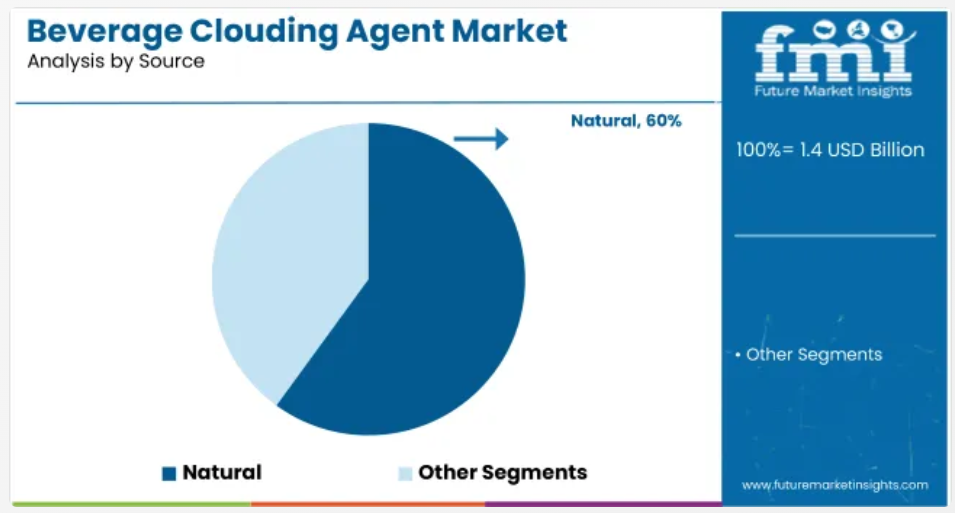 Beverage Clouding Agent Market
Analysis by Source

Natural, 60%

Natural
Other Segments

fmi
Future Market Insights

100%= 1.4 USD Billion

• Other Segments

www.futuremarketinsights.com